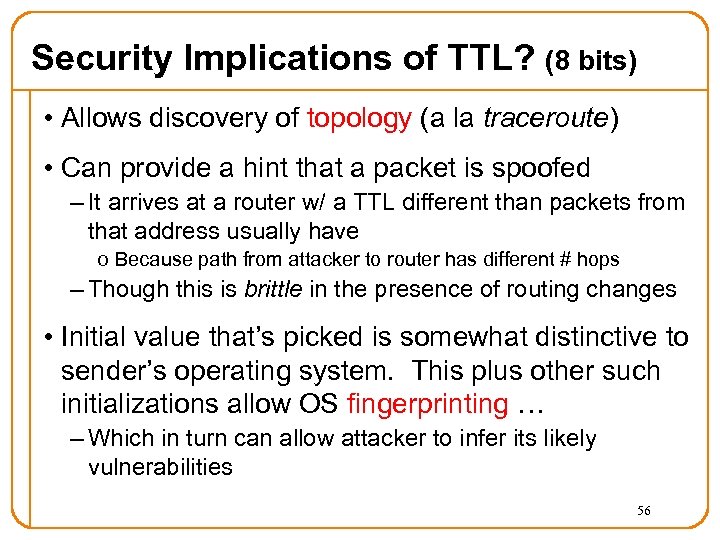 Security Implications of TTL? (8 bits)

• Allows discovery of topology (a la traceroute)

• Can provide a hint that a packet is spoofed
– It arrives at a router w/ a TTL different than packets from that address usually have
o Because path from attacker to router has different # hops
– Though this is brittle in the presence of routing changes

• Initial value that's picked is somewhat distinctive to sender's operating system. This plus other such initializations allow OS fingerprinting …
– Which in turn can allow attacker to infer its likely vulnerabilities

56